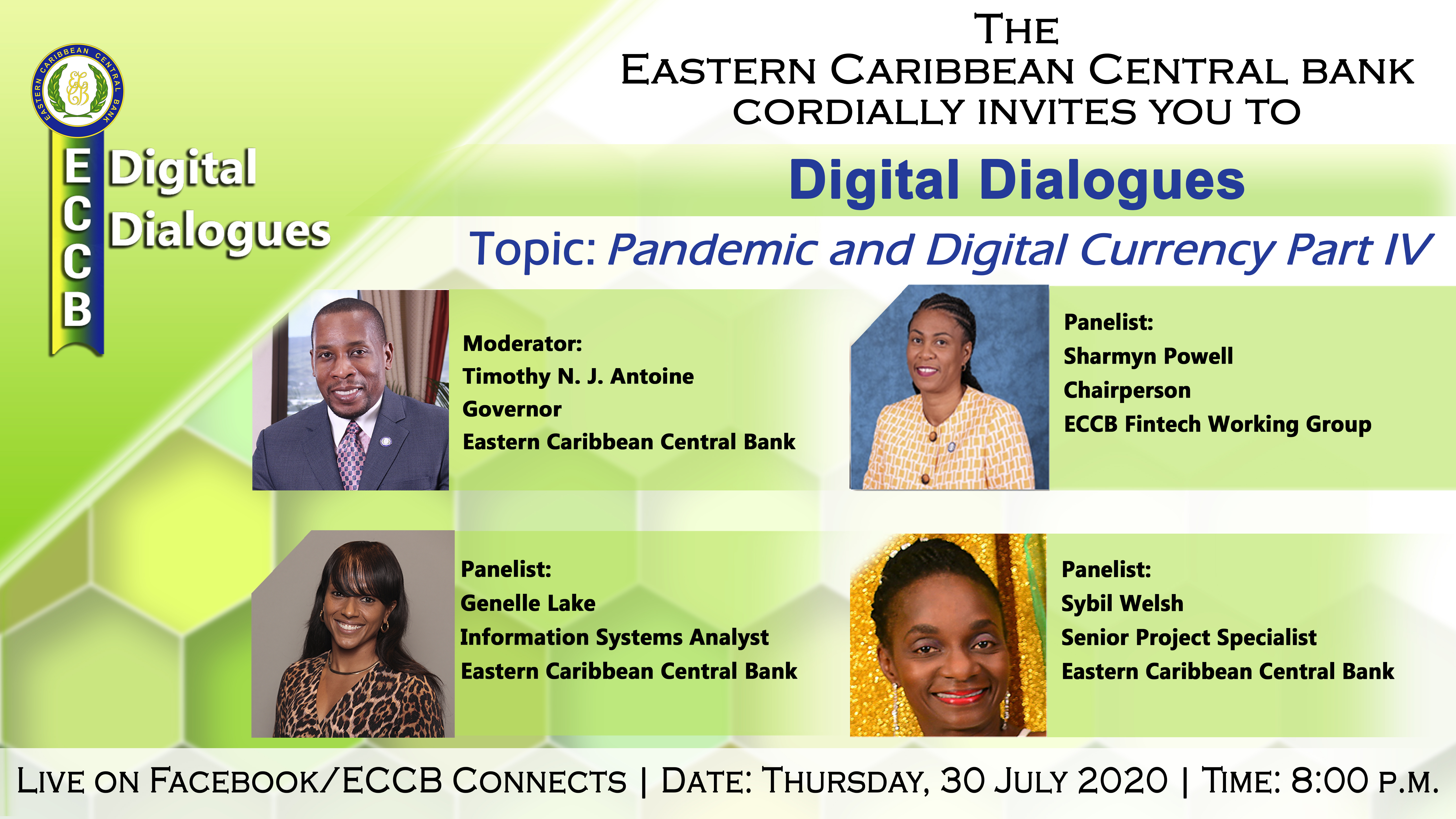 EASTERN CARIBBEAN CENTRAL BANK

ECCB Digital Dialogues

THE EASTERN CARIBBEAN CENTRAL BANK CORDIALLY INVITES YOU TO

Digital Dialogues

Topic: Pandemic and Digital Currency Part IV

Moderator:
Timothy N. J. Antoine
Governor
Eastern Caribbean Central Bank

Panelist:
Sharmyn Powell
Chairperson
ECCB Fintech Working Group

Panelist:
Genelle Lake
Information Systems Analyst
Eastern Caribbean Central Bank

Panelist:
Sybil Welsh
Senior Project Specialist
Eastern Caribbean Central Bank

LIVE ON FACEBOOK/ECCB CONNECTS | DATE: THURSDAY, 30 JULY 2020 | TIME: 8:00 P.M.